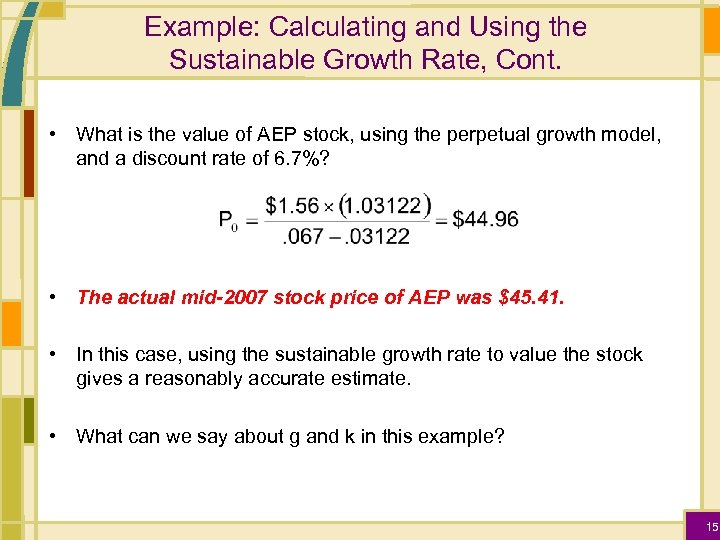 Example: Calculating and Using the Sustainable Growth Rate, Cont.

• What is the value of AEP stock, using the perpetual growth model, and a discount rate of 6.7%?

$P_0 = \frac{\$1.56 \times (1.03122)}{.067 - .03122} = \$44.96$

• The actual mid-2007 stock price of AEP was $45.41.

• In this case, using the sustainable growth rate to value the stock gives a reasonably accurate estimate.

• What can we say about g and k in this example?

15